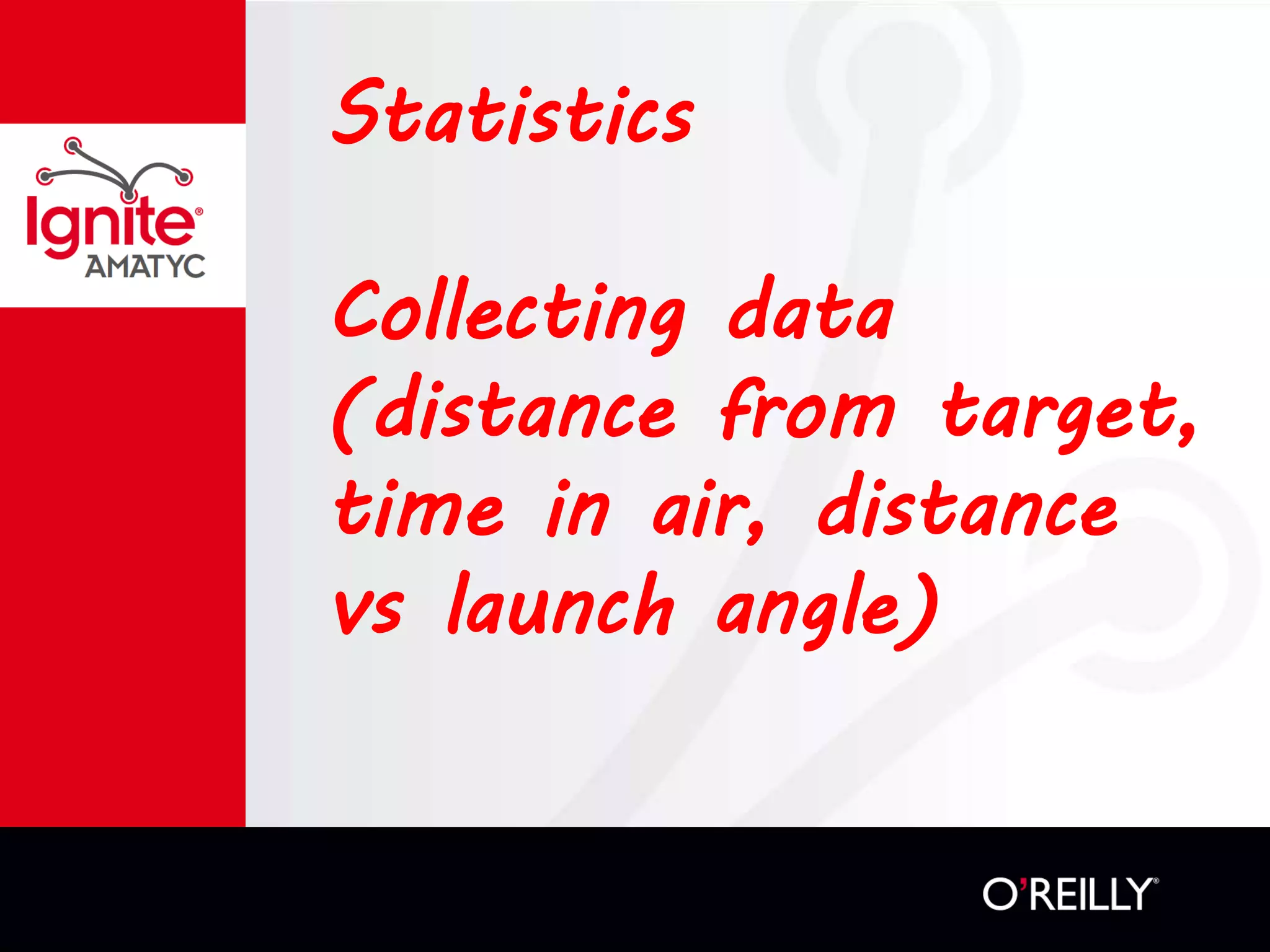 Ignite®
AMATYC

Statistics

Collecting data (distance from target, time in air, distance vs launch angle)

O'REILLY®